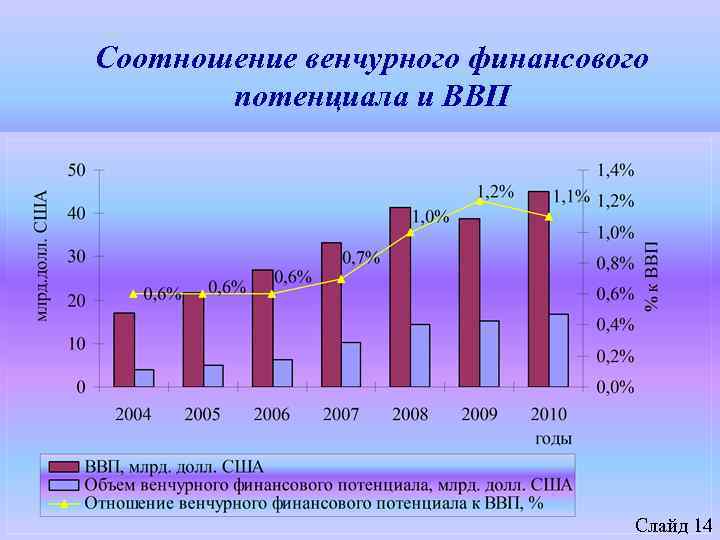 Соотношение венчурного финансового потенциала и ВВП

млрд.долл. США

50
40
30
20
10
0

1,4%
1,2%
1,0%
0,8%
0,6%
0,4%
0,2%
0,0%

% к ВВП

0,6%
0,6%
0,6%
0,7%
1,0%
1,2%
1,1%

2004
2005
2006
2007
2008
2009
2010

годы

ВВП, млрд. долл. США
Объем венчурного финансового потенциала, млрд. долл. США
Отношение венчурного финансового потенциала к ВВП, %

Слайд 14